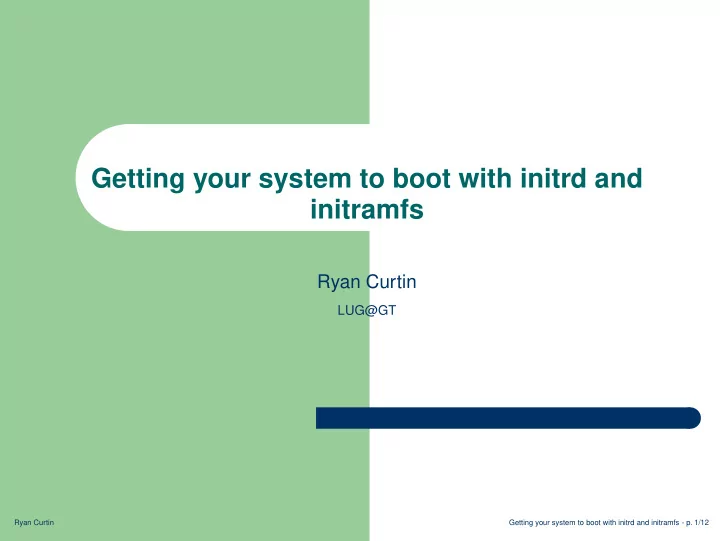 Getting your system to boot with initrd and initramfs

Ryan Curtin

LUG@GT

Ryan Curtin

Getting your system to boot with initrd and initramfs - p. 1/12